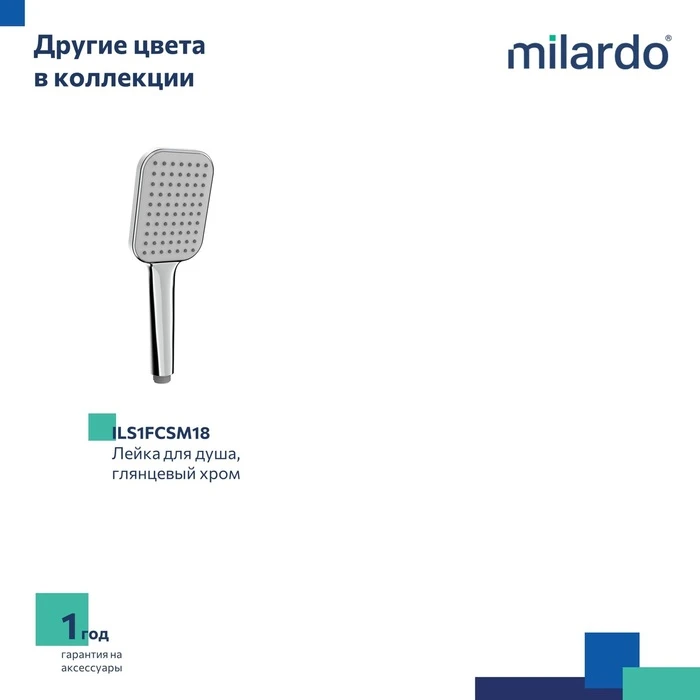 Другие цвета в коллекции

milardo®

ILS1FCSM18
Лейка для душа, глянцевый хром

1 год
гарантия на аксессуары